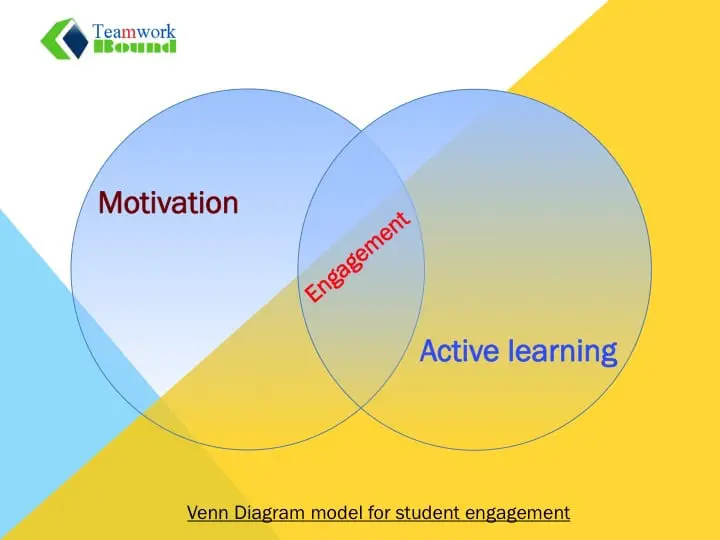 Teamwork Bound

Motivation

Engagement

Active learning

Venn Diagram model for student engagement